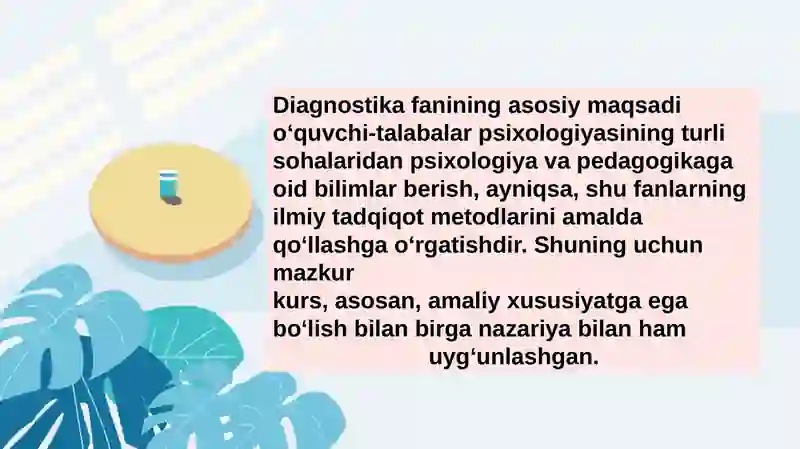 Diagnostika fanining asosiy maqsadi o‘quvchi-talabalar psixologiyasining turli sohalaridan psixologiya va pedagogikaga oid bilimlar berish, ayniqsa, shu fanlarning ilmiy tadqiqot metodlarini amalda qo‘llashga o‘rgatishdir. Shuning uchun mazkur
kurs, asosan, amaliy xususiyatga ega bo‘lish bilan birga nazariya bilan ham uyg‘unlashgan.